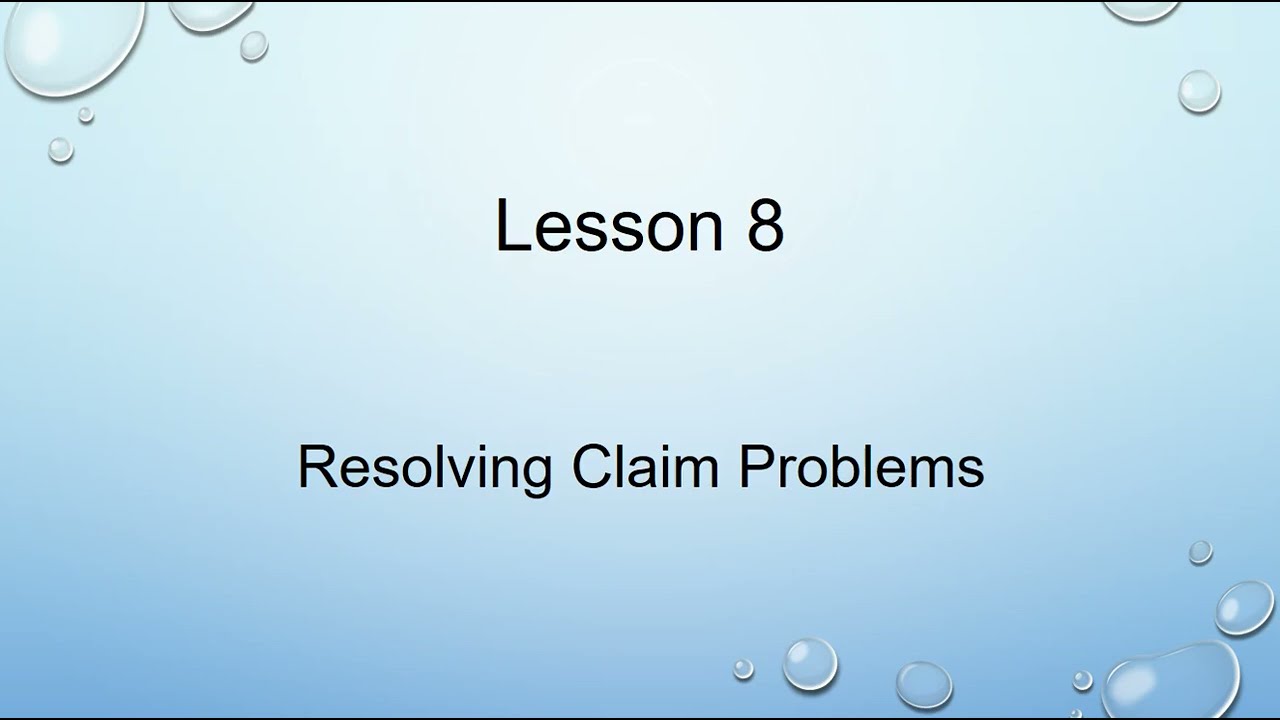 Lesson 8

Resolving Claim Problems